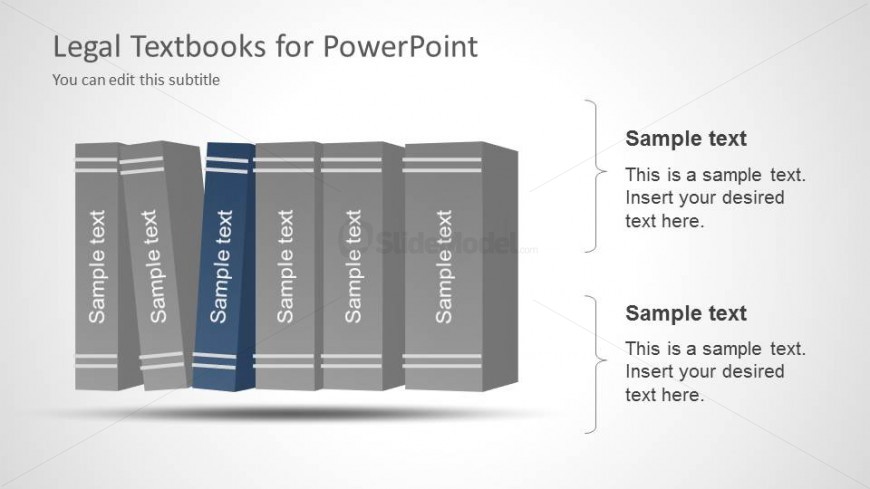 Legal Textbooks for PowerPoint

You can edit this subtitle

Sample text

Sample text

Sample text

Sample text

Sample text

Sample text

SlideModel.com

Sample text

This is a sample text. Insert your desired text here.

Sample text

This is a sample text. Insert your desired text here.